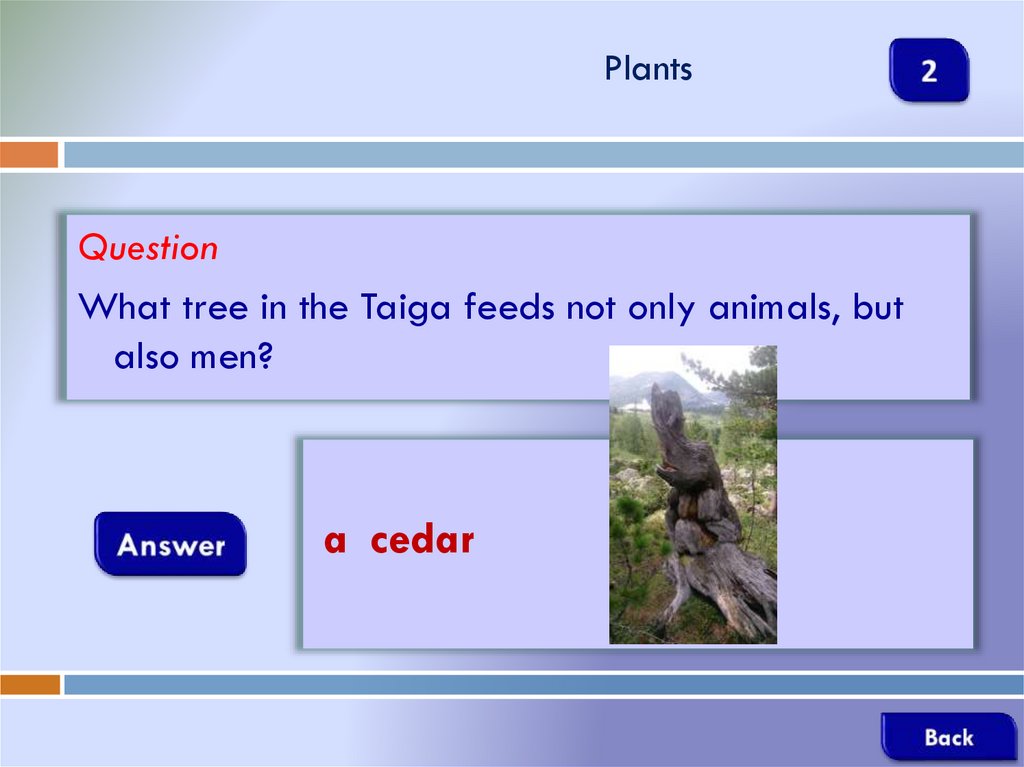 Plants

2

Question

What tree in the Taiga feeds not only animals, but also men?

Answer

a cedar

Back